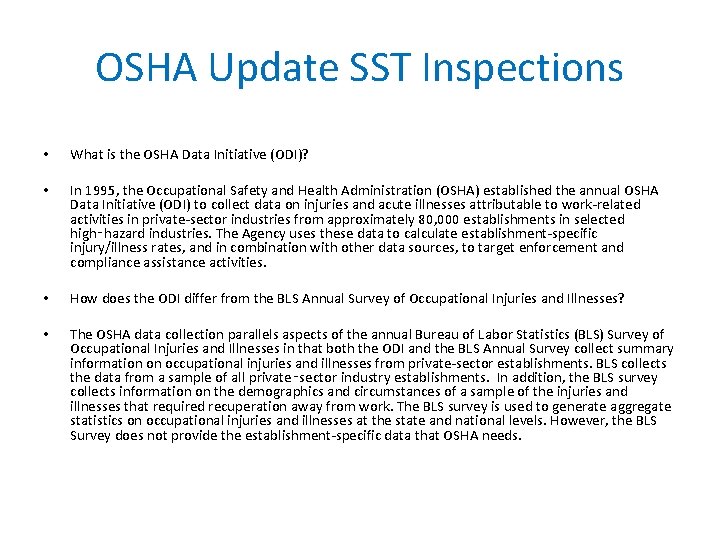 OSHA Update SST Inspections

• What is the OSHA Data Initiative (ODI)?

• In 1995, the Occupational Safety and Health Administration (OSHA) established the annual OSHA Data Initiative (ODI) to collect data on injuries and acute illnesses attributable to work-related activities in private-sector industries from approximately 80,000 establishments in selected high‑hazard industries. The Agency uses these data to calculate establishment-specific injury/illness rates, and in combination with other data sources, to target enforcement and compliance assistance activities.

• How does the ODI differ from the BLS Annual Survey of Occupational Injuries and Illnesses?

• The OSHA data collection parallels aspects of the annual Bureau of Labor Statistics (BLS) Survey of Occupational Injuries and Illnesses in that both the ODI and the BLS Annual Survey collect summary information on occupational injuries and illnesses from private-sector establishments. BLS collects the data from a sample of all private‑sector industry establishments. In addition, the BLS survey collects information on the demographics and circumstances of a sample of the injuries and illnesses that required recuperation away from work. The BLS survey is used to generate aggregate statistics on occupational injuries and illnesses at the state and national levels. However, the BLS Survey does not provide the establishment-specific data that OSHA needs.